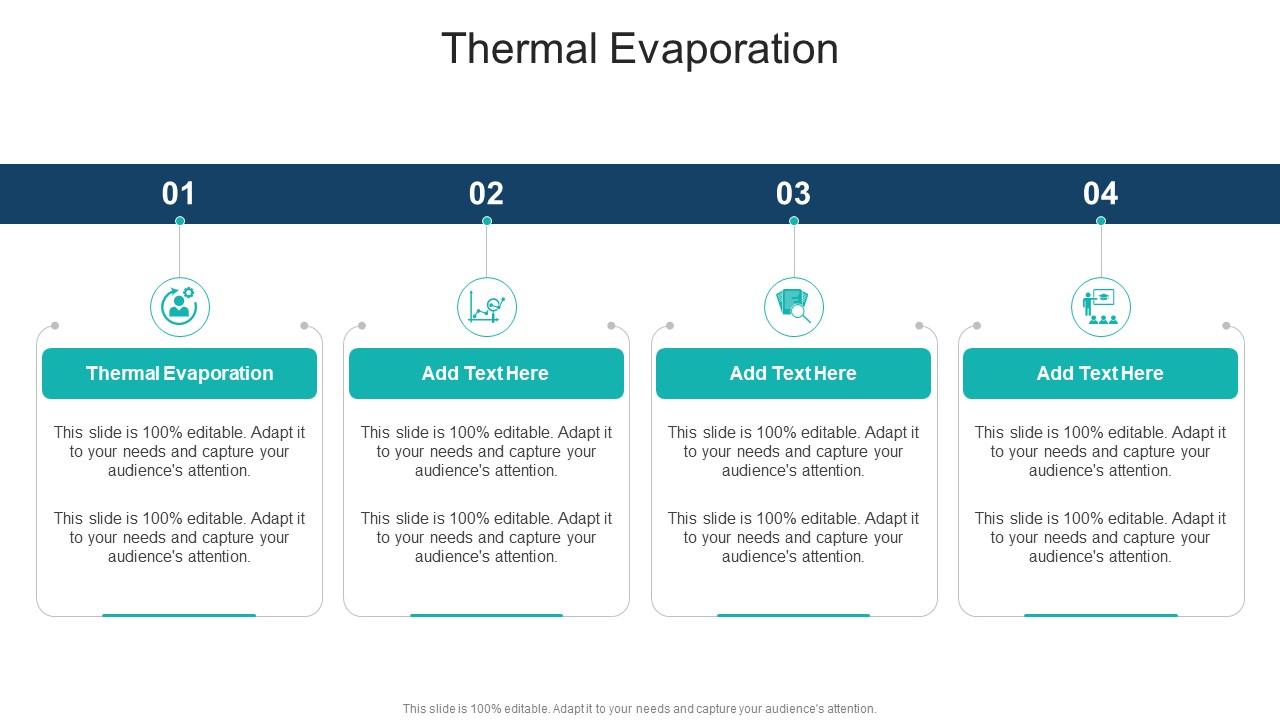 Thermal Evaporation

01

Thermal Evaporation

This slide is 100% editable. Adapt it to your needs and capture your audience's attention.

This slide is 100% editable. Adapt it to your needs and capture your audience's attention.

02

Add Text Here

This slide is 100% editable. Adapt it to your needs and capture your audience's attention.

This slide is 100% editable. Adapt it to your needs and capture your audience's attention.

03

Add Text Here

This slide is 100% editable. Adapt it to your needs and capture your audience's attention.

This slide is 100% editable. Adapt it to your needs and capture your audience's attention.

04

Add Text Here

This slide is 100% editable. Adapt it to your needs and capture your audience's attention.

This slide is 100% editable. Adapt it to your needs and capture your audience's attention.

This slide is 100% editable. Adapt it to your needs and capture your audience's attention.